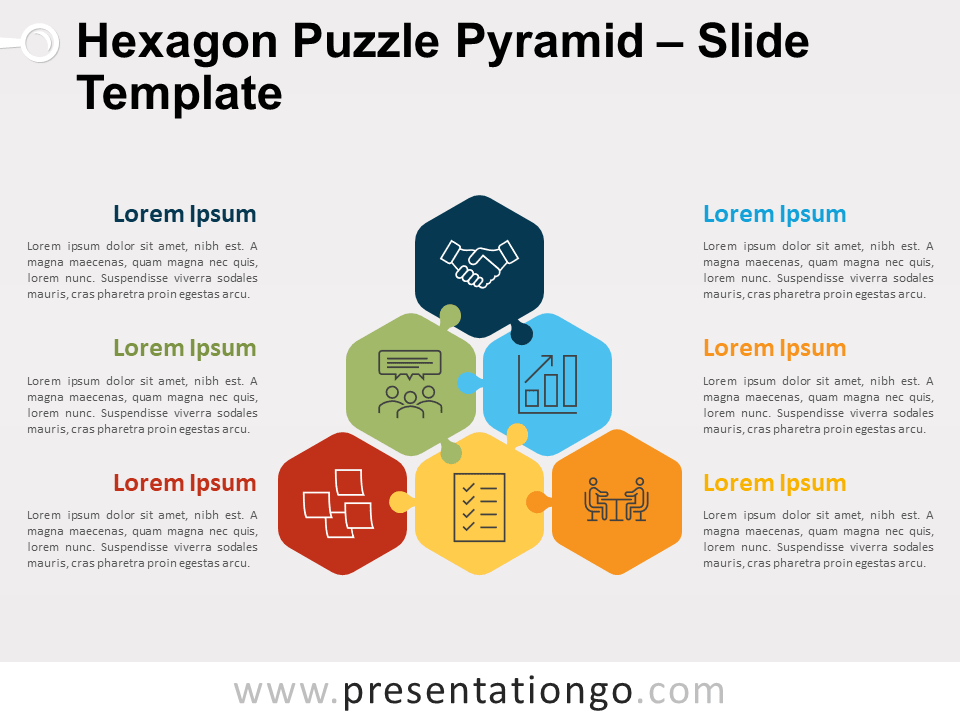 Hexagon Puzzle Pyramid – Slide Template

Lorem Ipsum

Lorem ipsum dolor sit amet, nibh est. A magna maecenas, quam magna nec quis, lorem nunc. Suspendisse viverra sodales mauris, cras pharetra proin egestas arcu.

Lorem Ipsum

Lorem ipsum dolor sit amet, nibh est. A magna maecenas, quam magna nec quis, lorem nunc. Suspendisse viverra sodales mauris, cras pharetra proin egestas arcu.

Lorem Ipsum

Lorem ipsum dolor sit amet, nibh est. A magna maecenas, quam magna nec quis, lorem nunc. Suspendisse viverra sodales mauris, cras pharetra proin egestas arcu.

Lorem Ipsum

Lorem ipsum dolor sit amet, nibh est. A magna maecenas, quam magna nec quis, lorem nunc. Suspendisse viverra sodales mauris, cras pharetra proin egestas arcu.

Lorem Ipsum

Lorem ipsum dolor sit amet, nibh est. A magna maecenas, quam magna nec quis, lorem nunc. Suspendisse viverra sodales mauris, cras pharetra proin egestas arcu.

Lorem Ipsum

Lorem ipsum dolor sit amet, nibh est. A magna maecenas, quam magna nec quis, lorem nunc. Suspendisse viverra sodales mauris, cras pharetra proin egestas arcu.

www.presentationgo.com